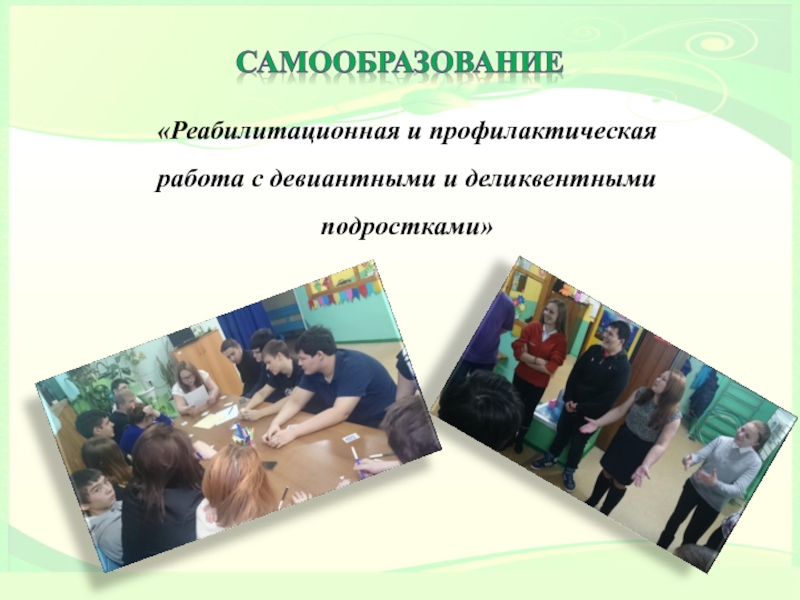 САМООБРАЗОВАНИЕ

«Реабилитационная и профилактическая работа с девиантными и деликвентными подростками»